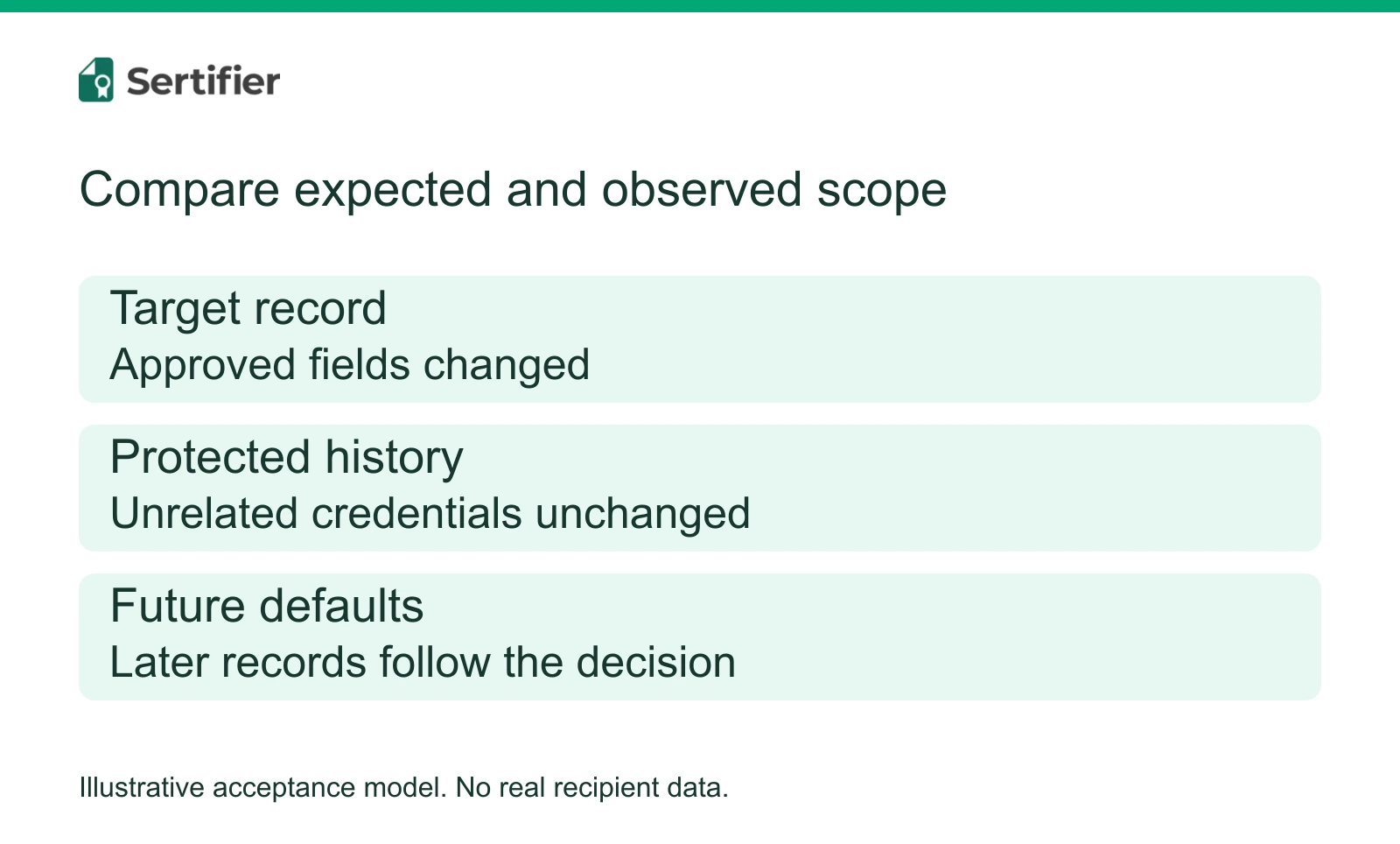 Sertifier

Compare expected and observed scope

Target record
Approved fields changed

Protected history
Unrelated credentials unchanged

Future defaults
Later records follow the decision

Illustrative acceptance model. No real recipient data.